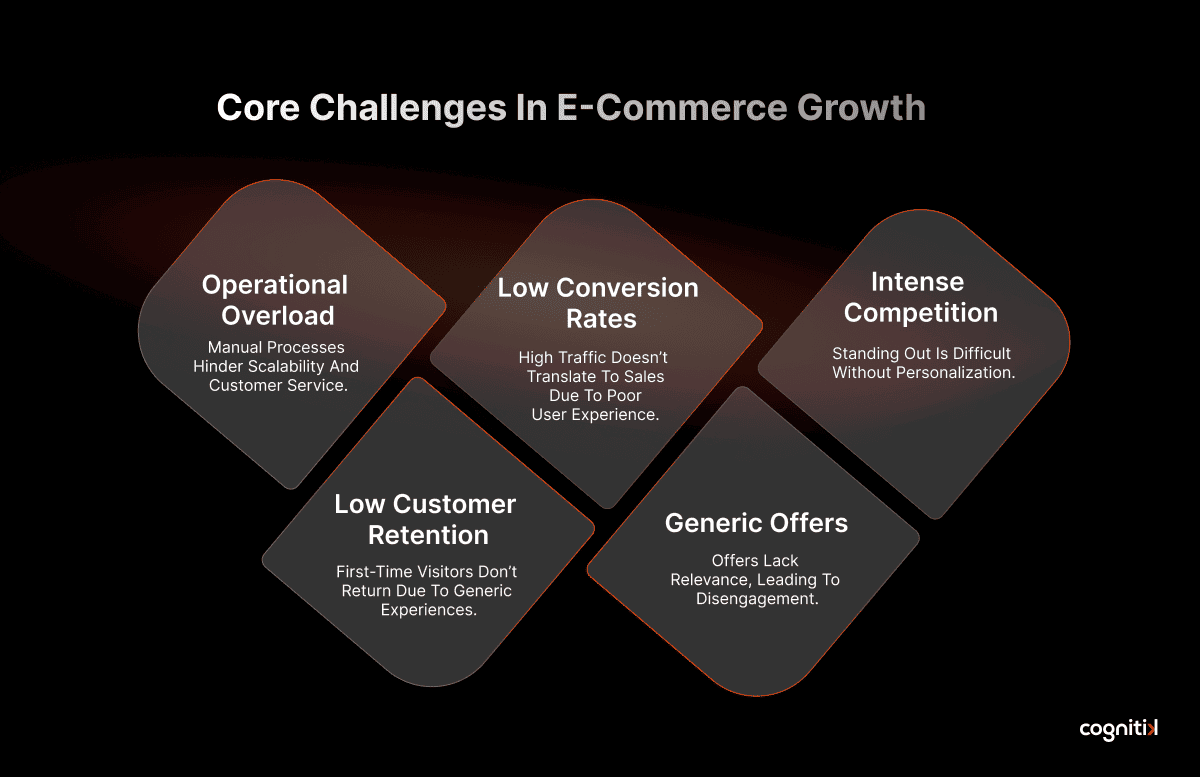 Core Challenges In E-Commerce Growth

Operational Overload

Manual Processes Hinder Scalability And Customer Service.

Low Conversion Rates

High Traffic Doesn't Translate To Sales Due To Poor User Experience.

Intense Competition

Standing Out Is Difficult Without Personalization.

Low Customer Retention

First-Time Visitors Don't Return Due To Generic Experiences.

Generic Offers

Offers Lack Relevance, Leading To Disengagement.

cognitik